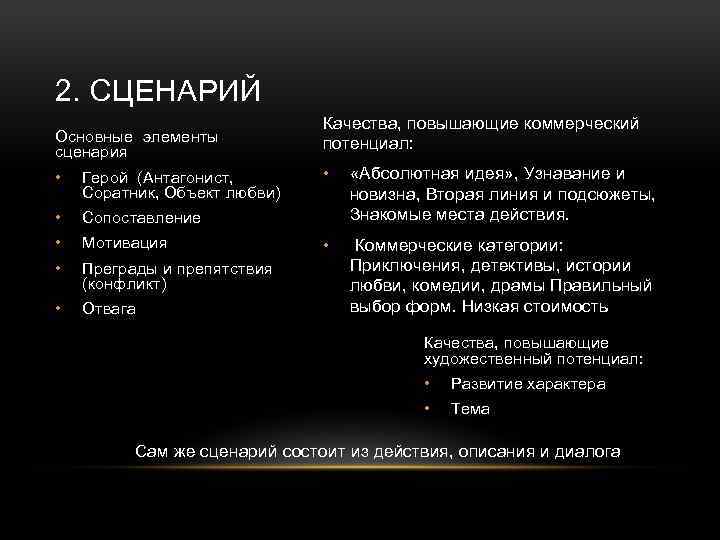 2. СЦЕНАРИЙ

Основные элементы сценария

• Герой (Антагонист, Соратник, Объект любви)
• Сопоставление
• Мотивация
• Преграды и препятствия (конфликт)
• Отвага

Качества, повышающие коммерческий потенциал:

• «Абсолютная идея», Узнавание и новизна, Вторая линия и подсюжеты, Знакомые места действия.
• Коммерческие категории: Приключения, детективы, истории любви, комедии, драмы Правильный выбор форм. Низкая стоимость

Качества, повышающие художественный потенциал:

• Развитие характера
• Тема

Сам же сценарий состоит из действия, описания и диалога